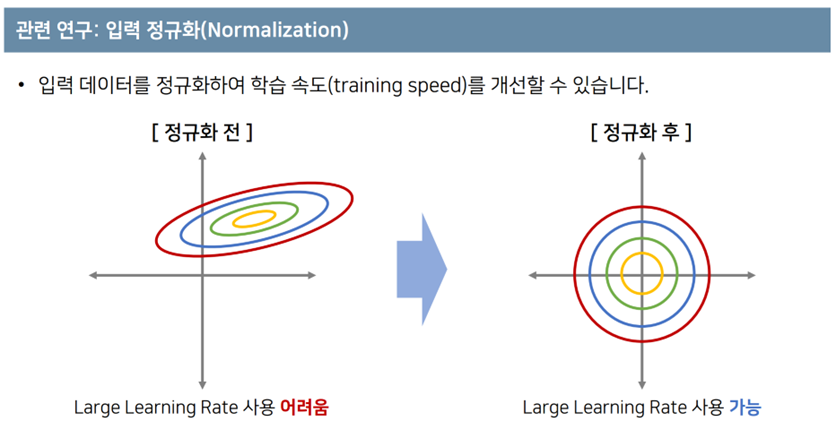 관련 연구: 입력 정규화(Normalization)

• 입력 데이터를 정규화하여 학습 속도(training speed)를 개선할 수 있습니다.

[ 정규화 전 ]

Large Learning Rate 사용 어려움

[ 정규화 후 ]

Large Learning Rate 사용 가능